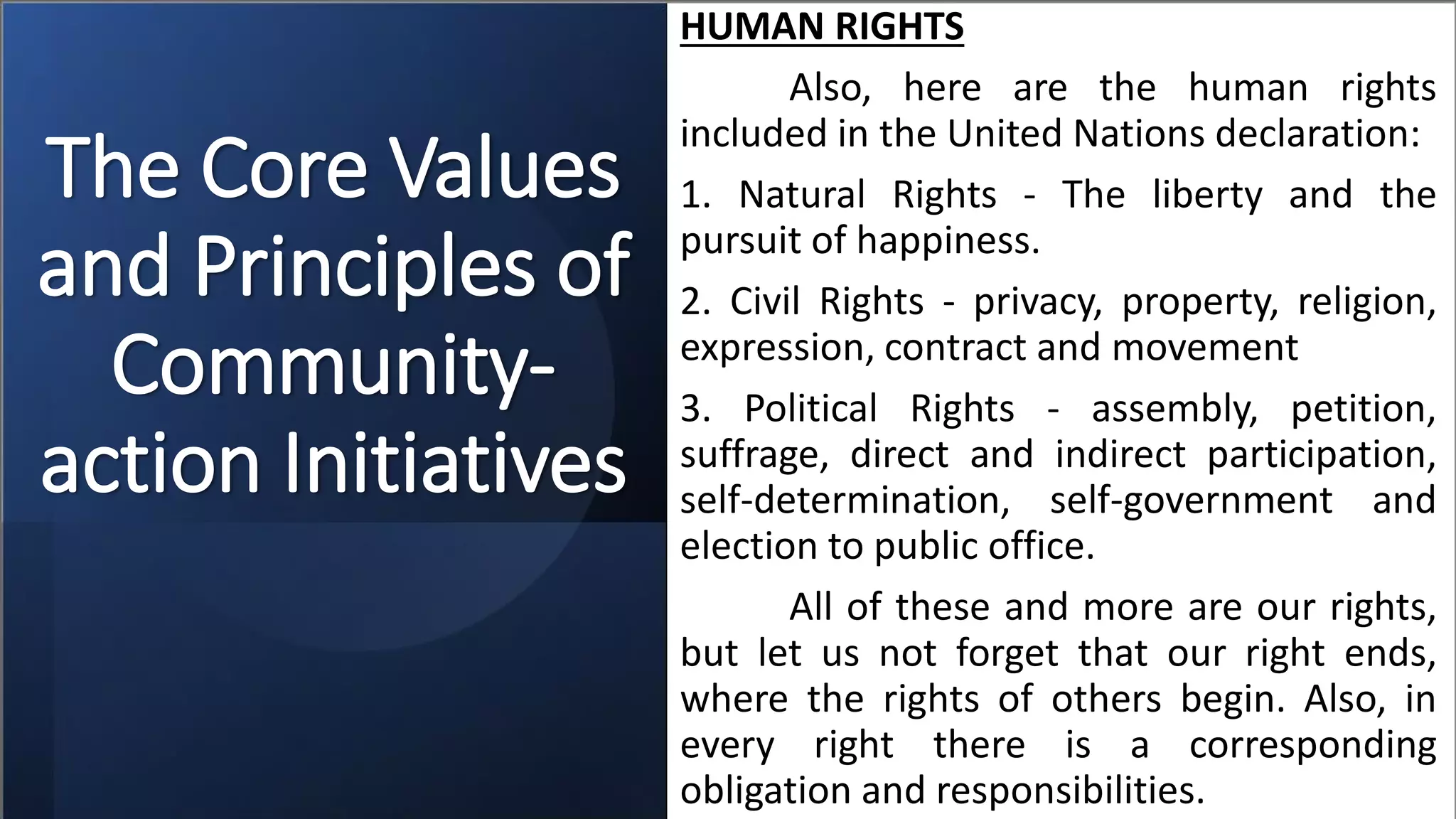 The Core Values and Principles of Community-action Initiatives

HUMAN RIGHTS

Also, here are the human rights included in the United Nations declaration:

1. Natural Rights - The liberty and the pursuit of happiness.

2. Civil Rights - privacy, property, religion, expression, contract and movement

3. Political Rights - assembly, petition, suffrage, direct and indirect participation, self-determination, self-government and election to public office.

All of these and more are our rights, but let us not forget that our right ends, where the rights of others begin. Also, in every right there is a corresponding obligation and responsibilities.